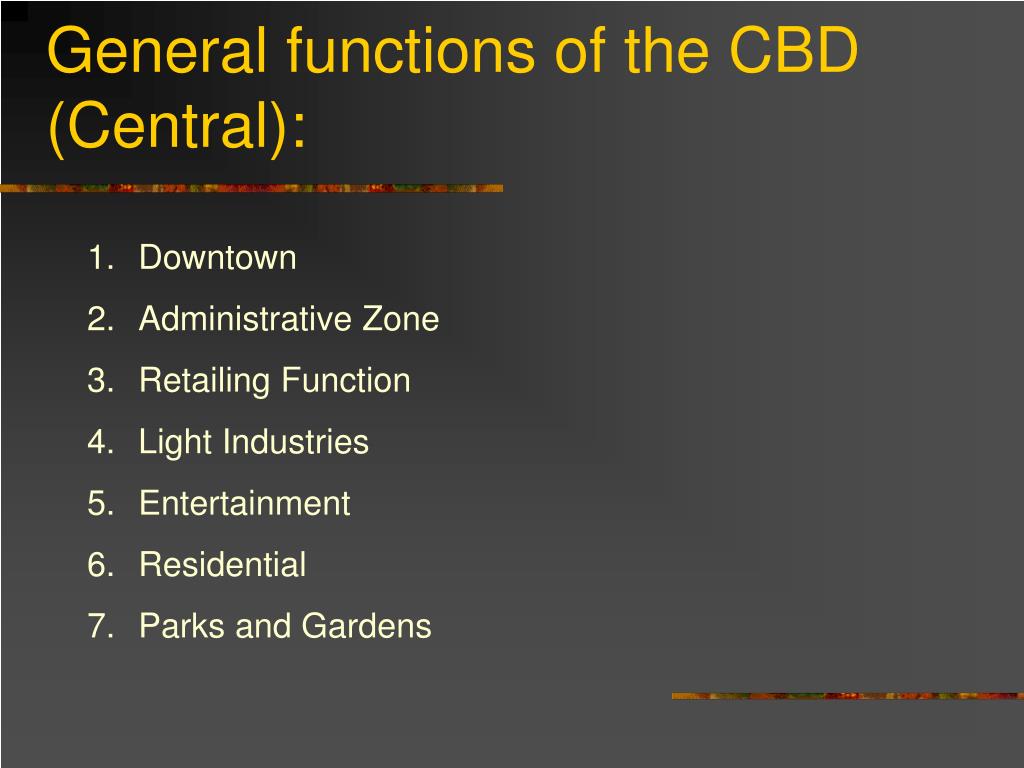 General functions of the CBD (Central):

1. Downtown
2. Administrative Zone
3. Retailing Function
4. Light Industries
5. Entertainment
6. Residential
7. Parks and Gardens